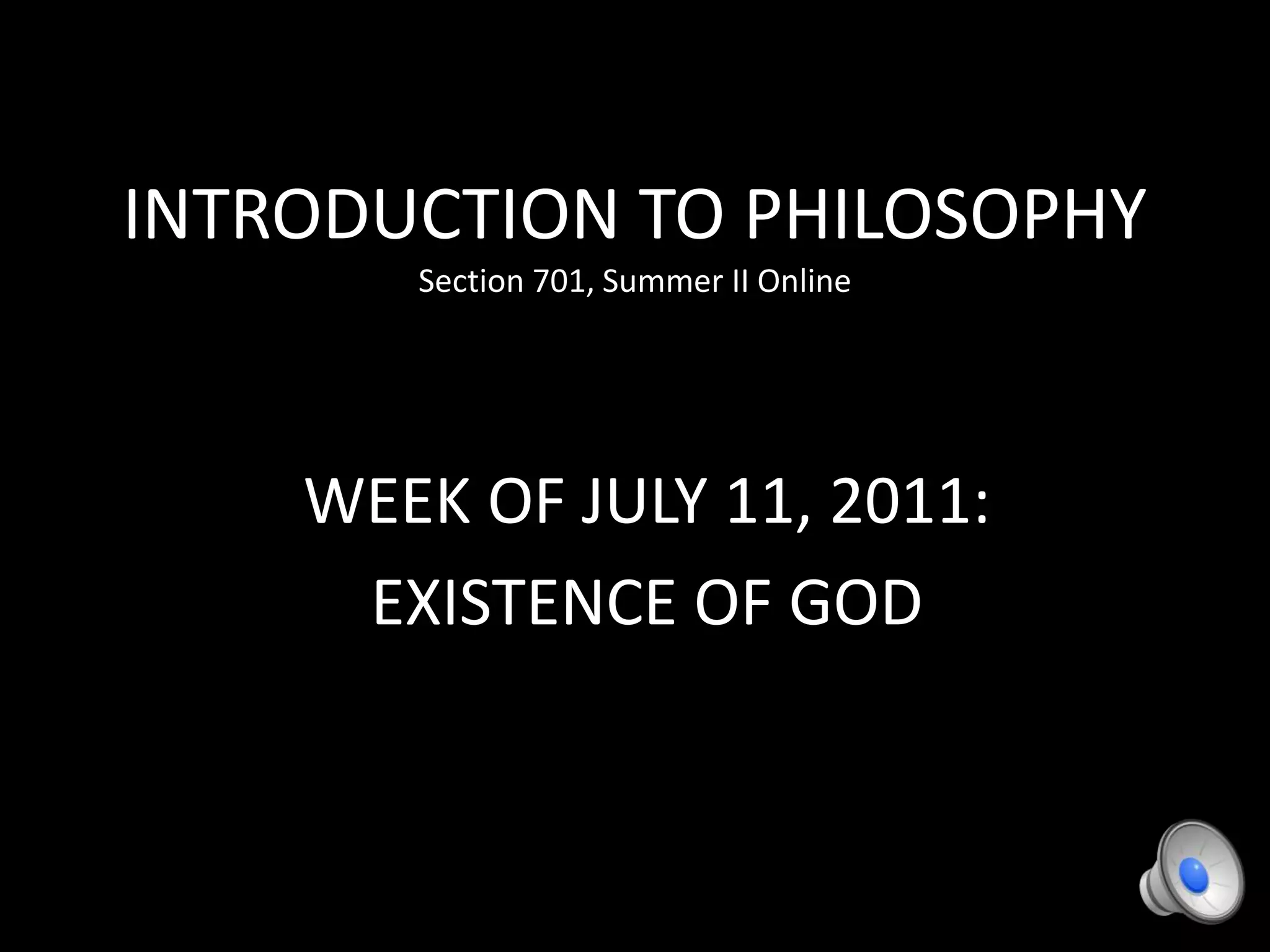 INTRODUCTION TO PHILOSOPHY
Section 701, Summer II Online

WEEK OF JULY 11, 2011:
EXISTENCE OF GOD